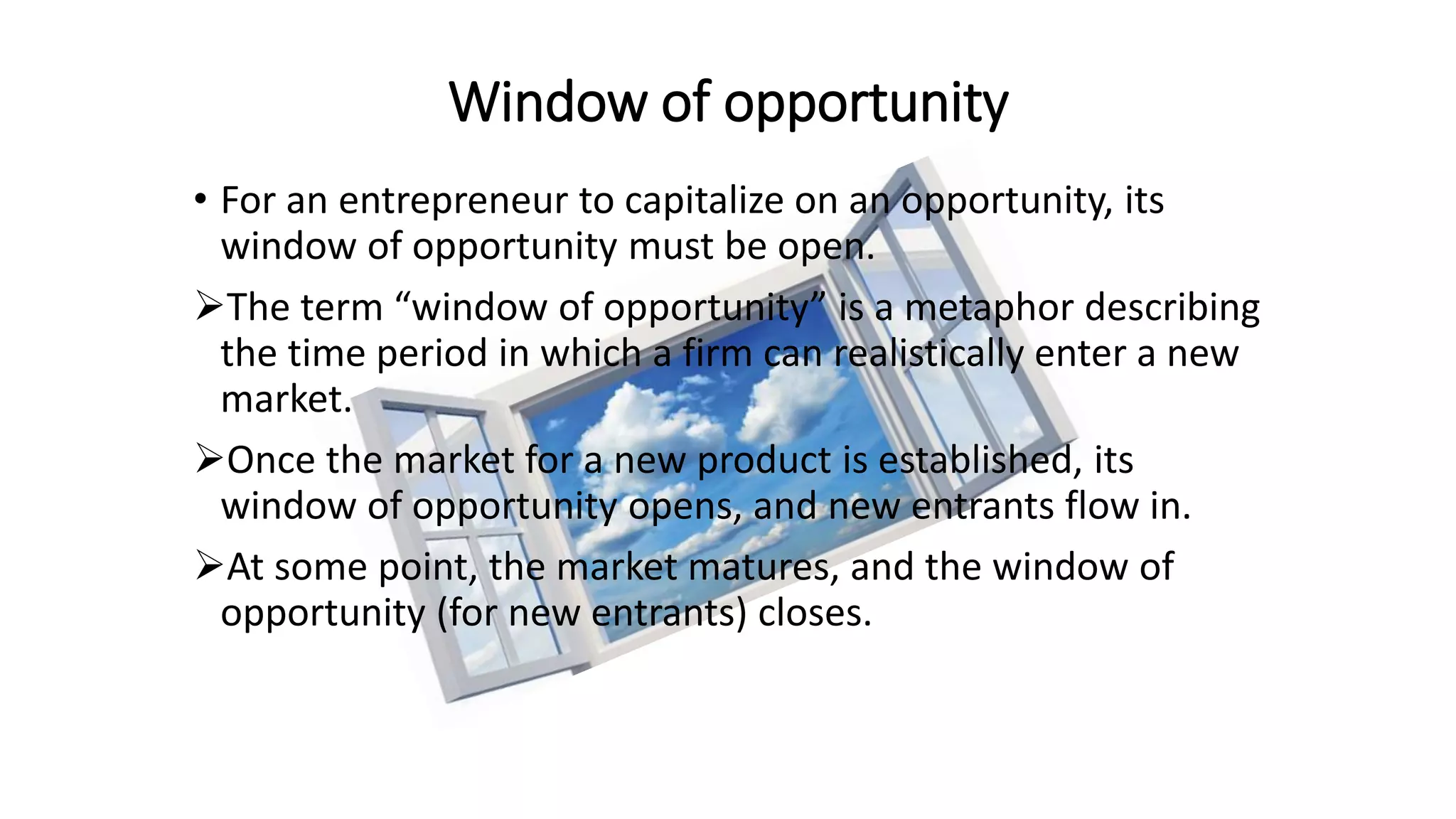 Window of opportunity

• For an entrepreneur to capitalize on an opportunity, its window of opportunity must be open.

➢The term “window of opportunity” is a metaphor describing the time period in which a firm can realistically enter a new market.

➢Once the market for a new product is established, its window of opportunity opens, and new entrants flow in.

➢At some point, the market matures, and the window of opportunity (for new entrants) closes.